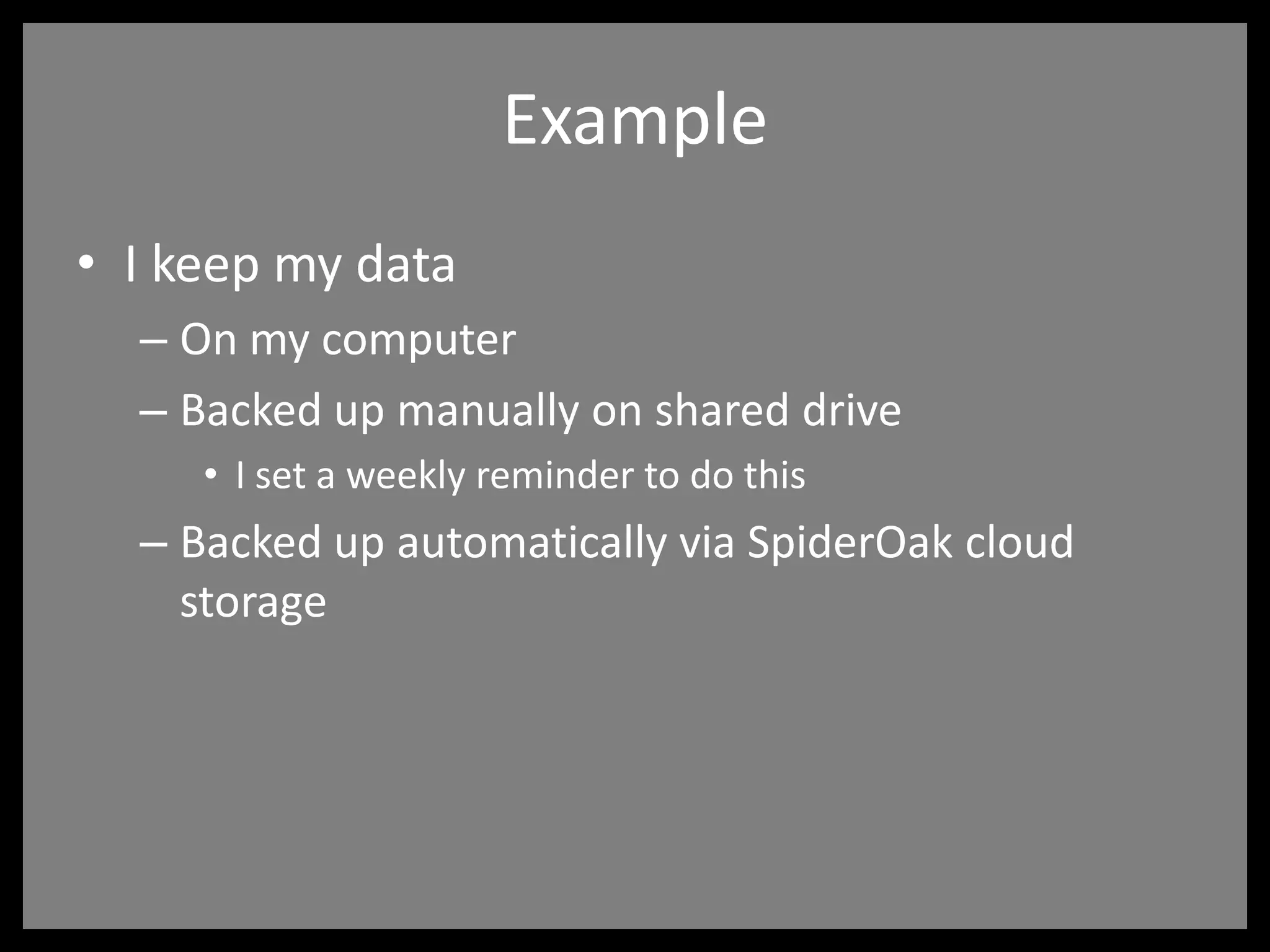 Example

• I keep my data
– On my computer
– Backed up manually on shared drive
• I set a weekly reminder to do this
– Backed up automatically via SpiderOak cloud storage